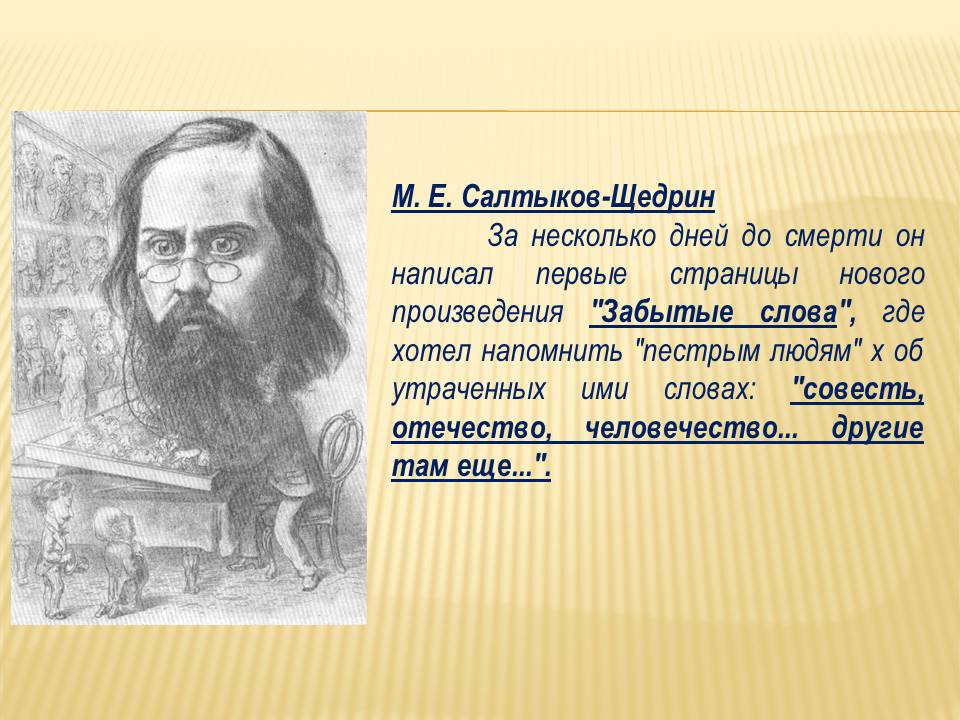 М. Е. Салтыков-Щедрин

За несколько дней до смерти он написал первые страницы нового произведения "Забытые слова", где хотел напомнить "пестрым людям" х об утраченных ими словах: "совесть, отечество, человечество... другие там еще...".